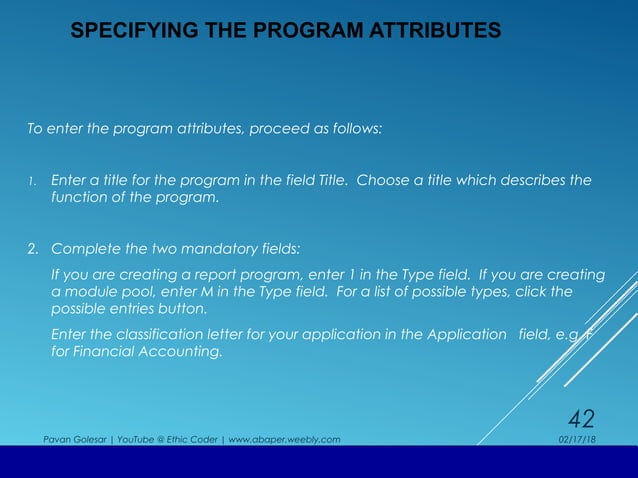 SPECIFYING THE PROGRAM ATTRIBUTES

To enter the program attributes, proceed as follows:

1. Enter a title for the program in the field Title. Choose a title which describes the function of the program.

2. Complete the two mandatory fields:

If you are creating a report program, enter 1 in the Type field. If you are creating a module pool, enter M in the Type field. For a list of possible types, click the possible entries button.

Enter the classification letter for your application in the Application field, e.g. F for Financial Accounting.

42

Pavan Golesar | YouTube @ Ethic Coder | www.abaper.weebly.com

02/17/18